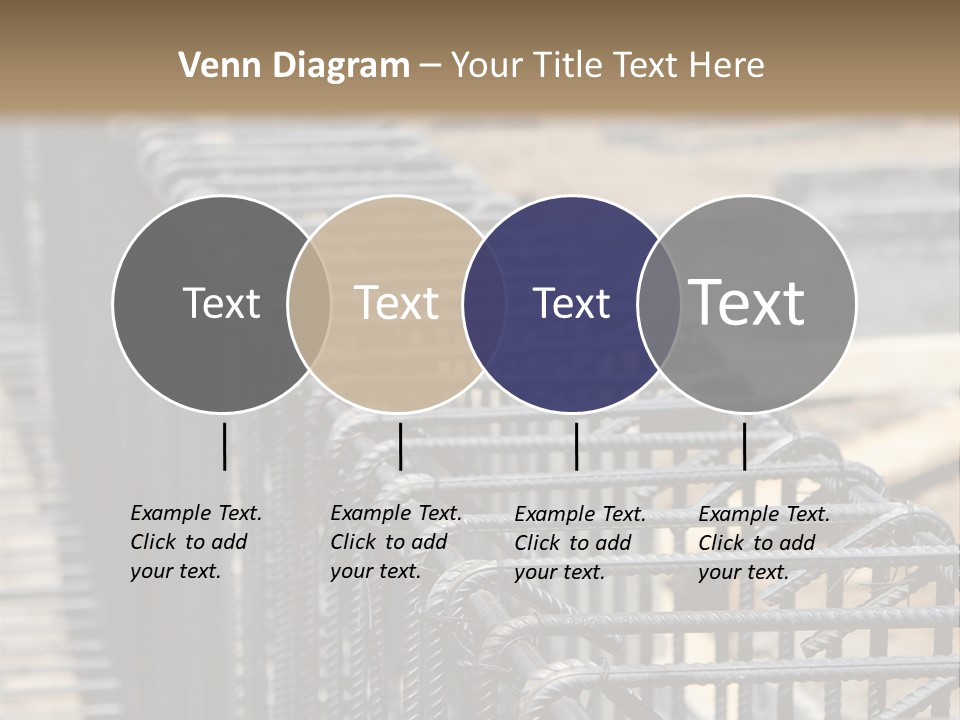 Venn Diagram – Your Title Text Here

Text

Text

Text

Text

Example Text. Click to add your text.

Example Text. Click to add your text.

Example Text. Click to add your text.

Example Text. Click to add your text.